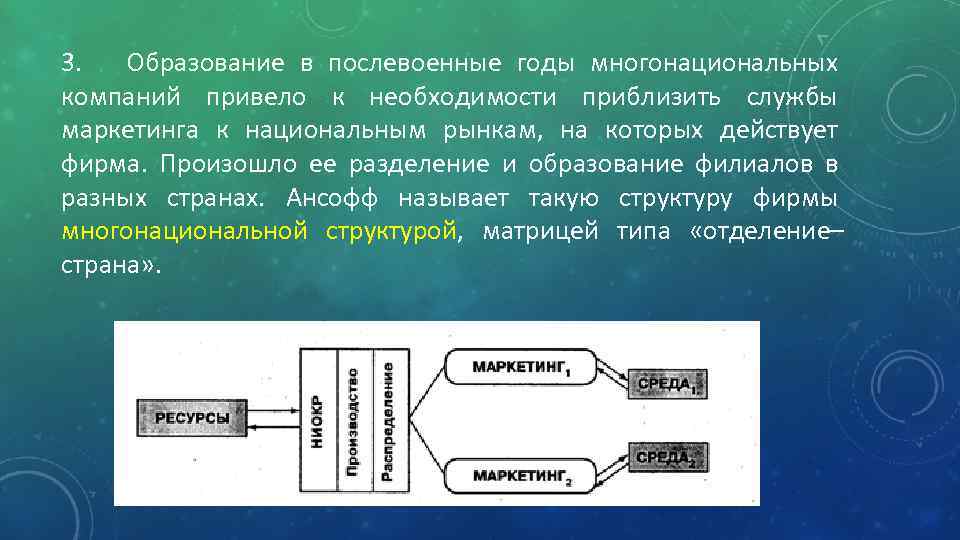 3. Образование в послевоенные годы многонациональных компаний привело к необходимости приблизить службы маркетинга к национальным рынкам, на которых действует фирма. Произошло ее разделение и образование филиалов в разных странах. Ансофф называет такую структуру фирмы многонациональной структурой, матрицей типа «отделение–страна».

РЕСУРСЫ

НИОКР

Производство

Распределение

МАРКЕТИНГ$_1$

МАРКЕТИНГ$_2$

СРЕДА$_1$

СРЕДА$_2$